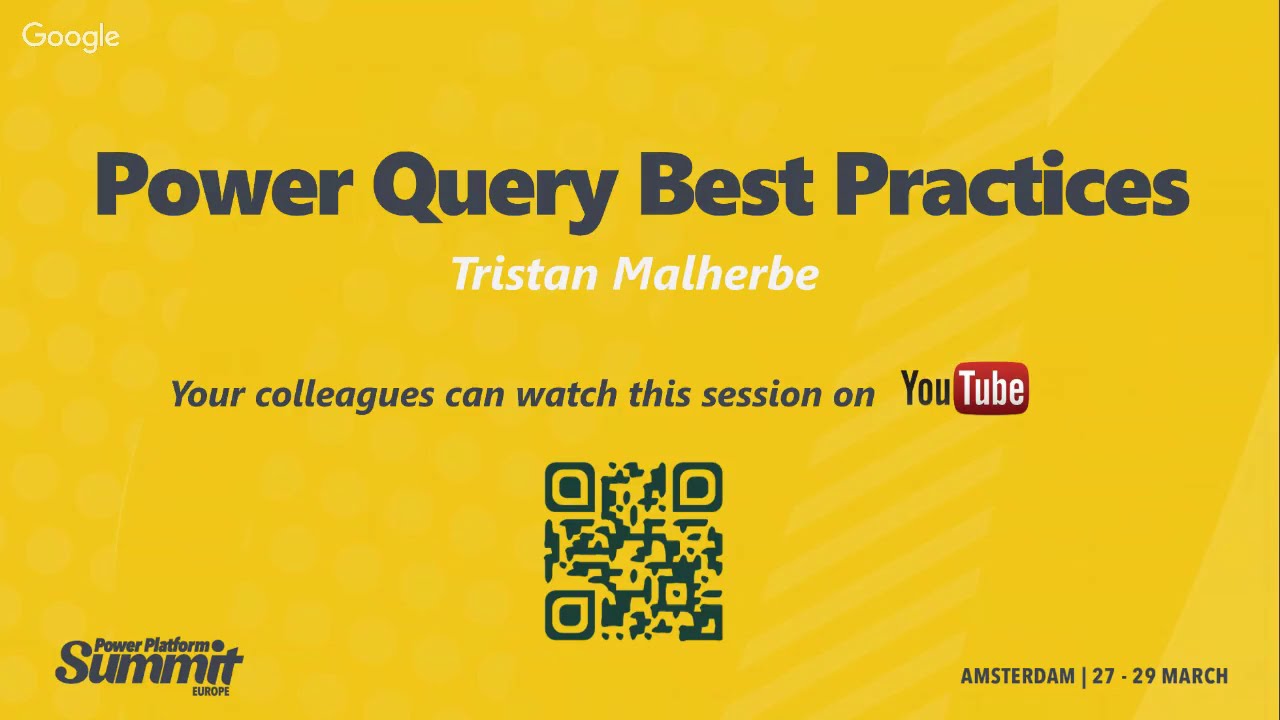 Google

Power Query Best Practices

Tristan Malherbe

Your colleagues can watch this session on YouTube

Power Platform Summit EUROPE

AMSTERDAM | 27 - 29 MARCH